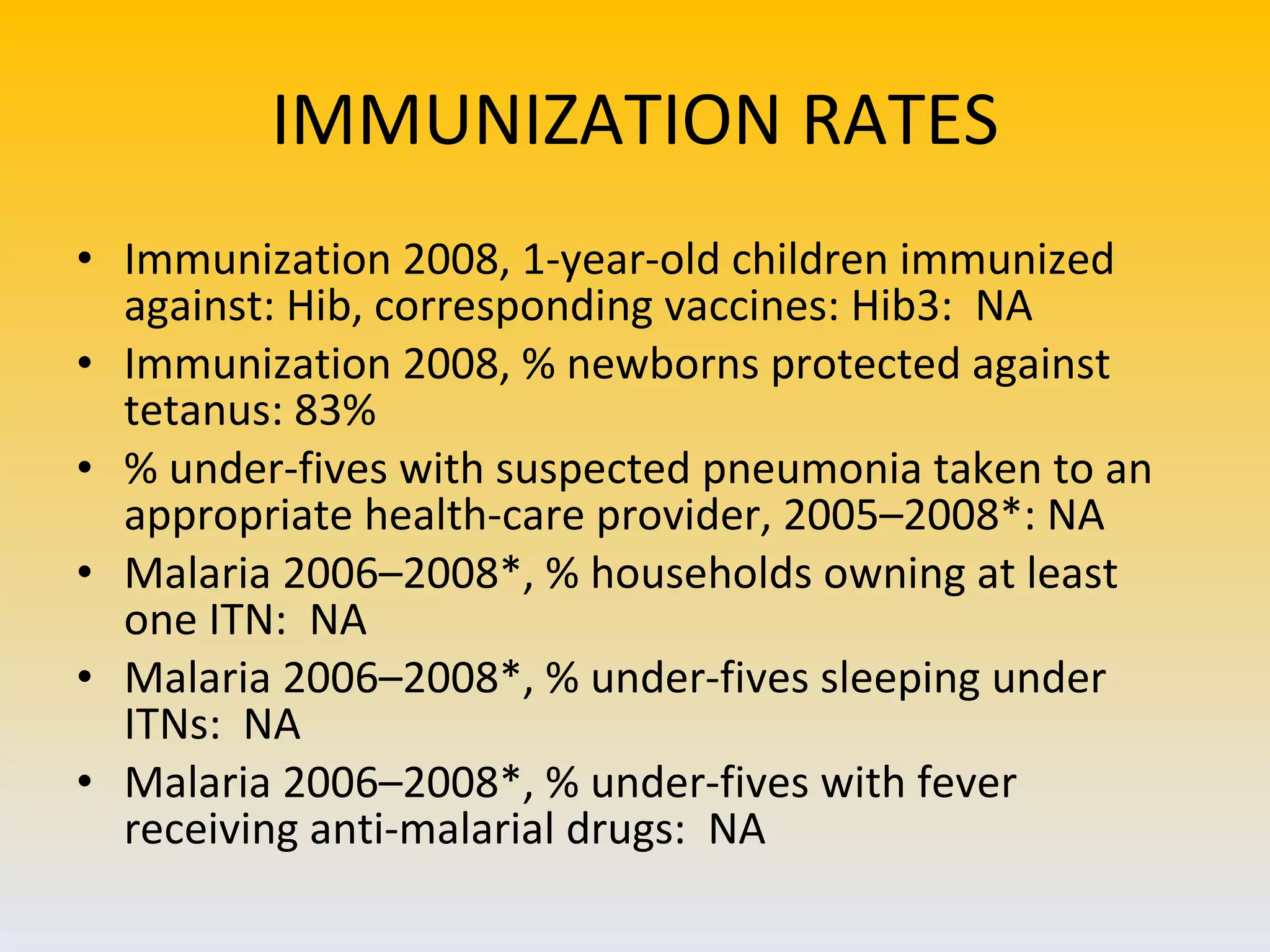 IMMUNIZATION RATES

• Immunization 2008, 1-year-old children immunized against: Hib, corresponding vaccines: Hib3: NA
• Immunization 2008, % newborns protected against tetanus: 83%
• % under-fives with suspected pneumonia taken to an appropriate health-care provider, 2005–2008*: NA
• Malaria 2006–2008*, % households owning at least one ITN: NA
• Malaria 2006–2008*, % under-fives sleeping under ITNs: NA
• Malaria 2006–2008*, % under-fives with fever receiving anti-malarial drugs: NA